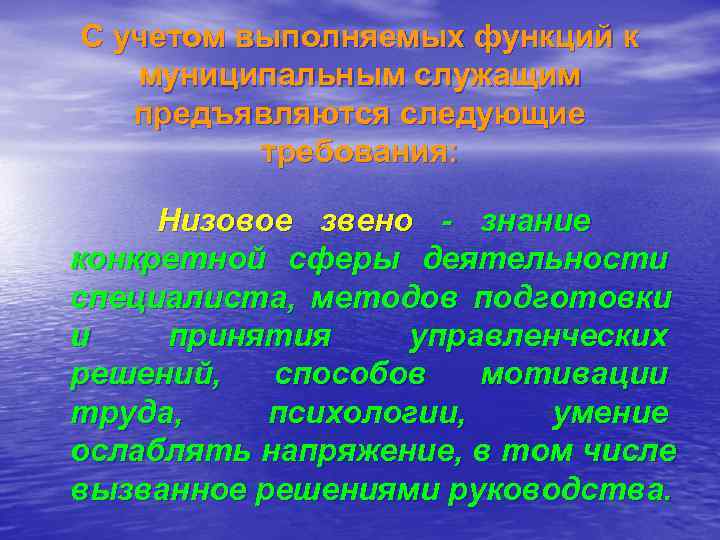 С учетом выполняемых функций к муниципальным служащим предъявляются следующие требования:

Низовое звено - знание конкретной сферы деятельности специалиста, методов подготовки и принятия управленческих решений, способов мотивации труда, психологии, умение ослаблять напряжение, в том числе вызванное решениями руководства.